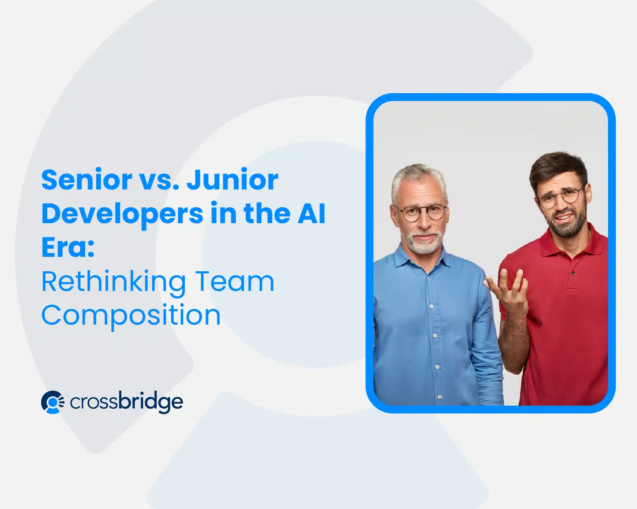 Senior vs. Junior Developers in the AI Era:
Rethinking Team Composition

crossbridge